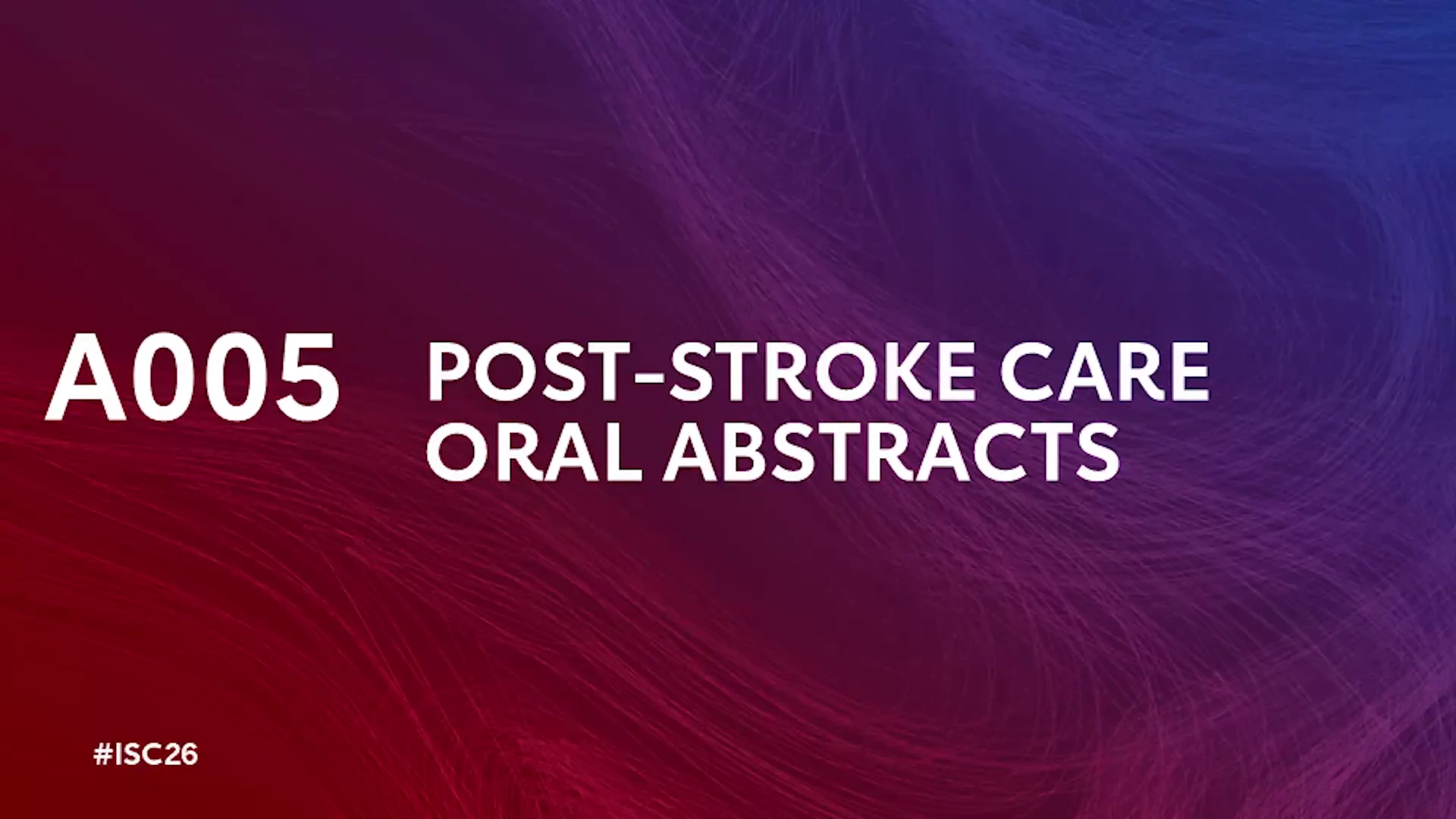 A005

POST-STROKE CARE
ORAL ABSTRACTS

#ISC26